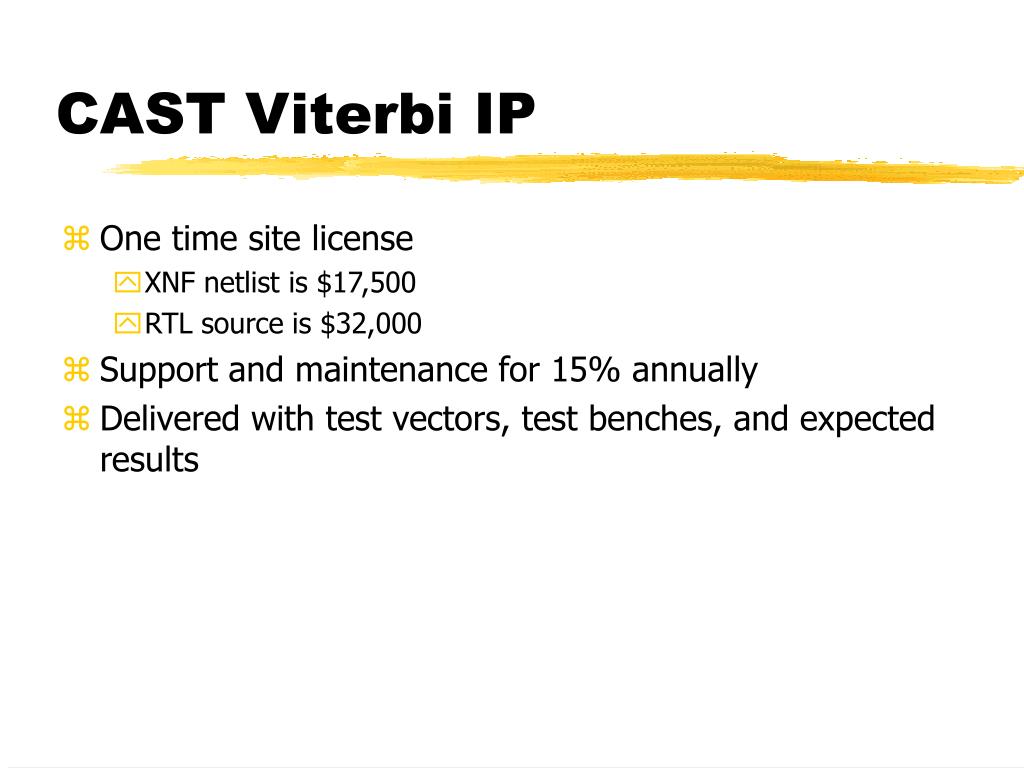 CAST Viterbi IP

One time site license

XNF netlist is \$17,500

RTL source is \$32,000

Support and maintenance for 15% annually

Delivered with test vectors, test benches, and expected results